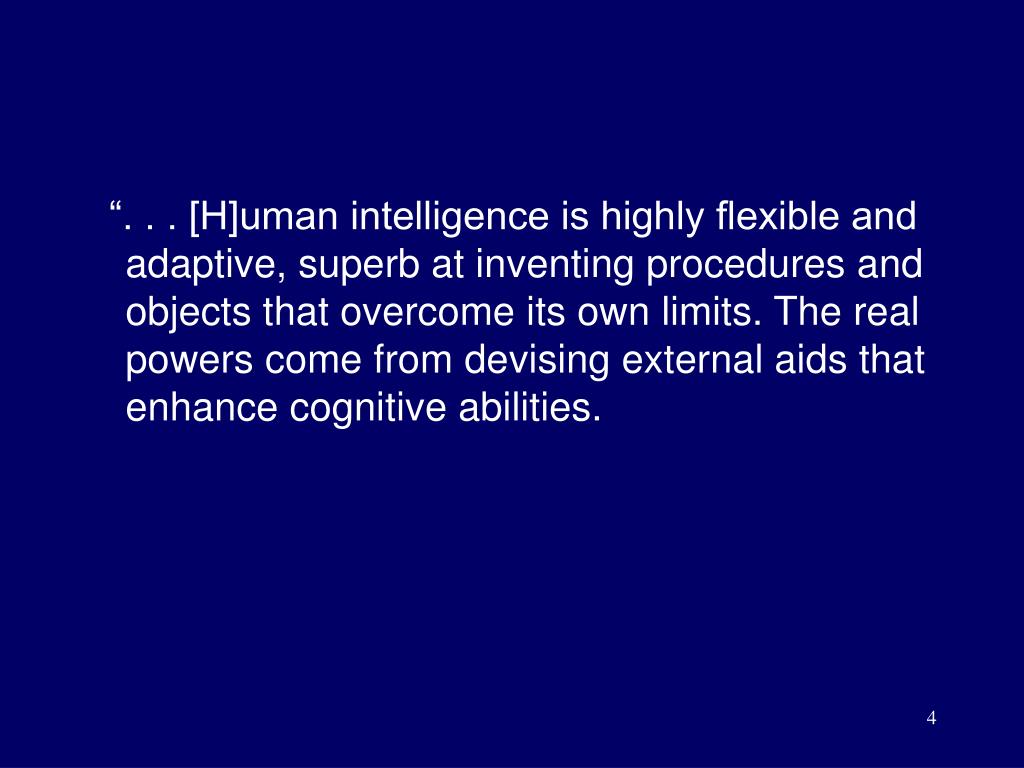 “. . . [H]uman intelligence is highly flexible and adaptive, superb at inventing procedures and objects that overcome its own limits. The real powers come from devising external aids that enhance cognitive abilities.

4